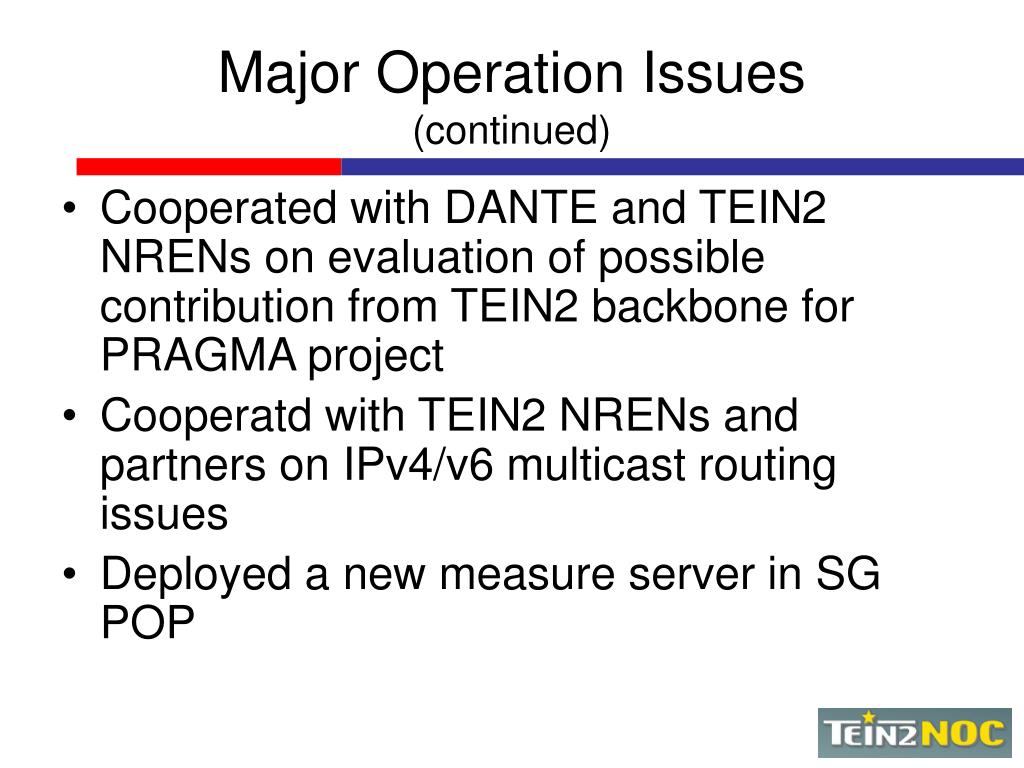 Major Operation Issues
(continued)

• Cooperated with DANTE and TEIN2 NRENs on evaluation of possible contribution from TEIN2 backbone for PRAGMA project
• Cooperatd with TEIN2 NRENs and partners on IPv4/v6 multicast routing issues
• Deployed a new measure server in SG POP

TEIN2NOC